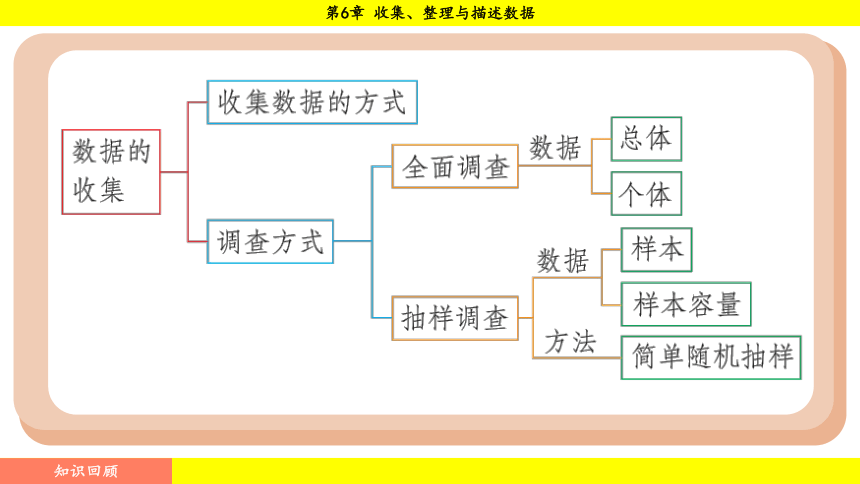 第6章 收集、整理与描述数据

数据的收集

收集数据的方式

调查方式

全面调查

数据

总体

个体

抽样调查

数据

样本

样本容量

方法

简单随机抽样

知识回顾